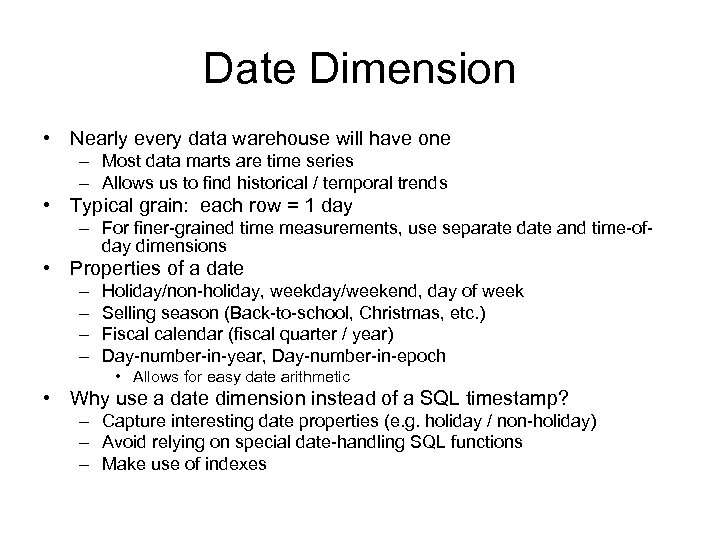 Date Dimension

• Nearly every data warehouse will have one
  – Most data marts are time series
  – Allows us to find historical / temporal trends
• Typical grain: each row = 1 day
  – For finer-grained time measurements, use separate date and time-of-day dimensions
• Properties of a date
  – Holiday/non-holiday, weekday/weekend, day of week
  – Selling season (Back-to-school, Christmas, etc.)
  – Fiscal calendar (fiscal quarter / year)
  – Day-number-in-year, Day-number-in-epoch
    • Allows for easy date arithmetic
• Why use a date dimension instead of a SQL timestamp?
  – Capture interesting date properties (e.g. holiday / non-holiday)
  – Avoid relying on special date-handling SQL functions
  – Make use of indexes